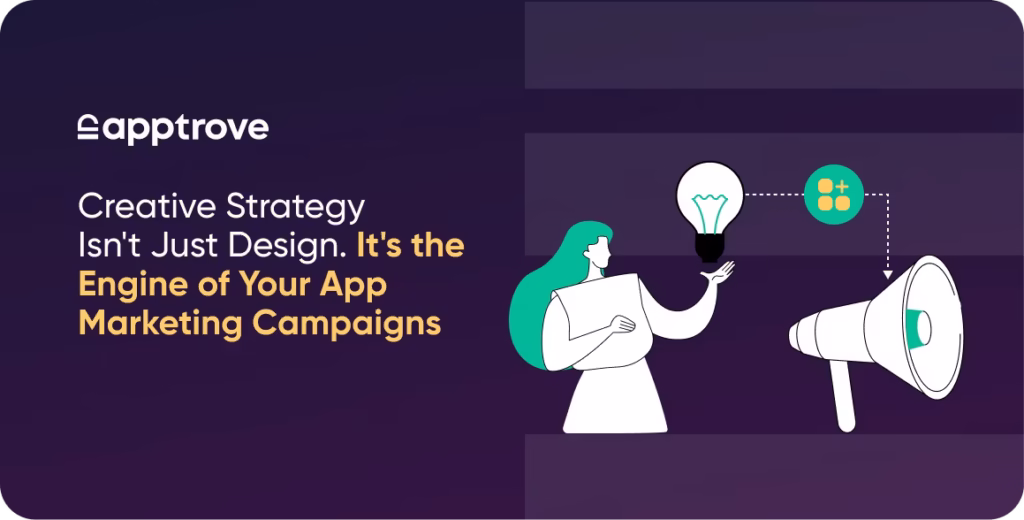 apptrove

Creative Strategy Isn't Just Design. It's the Engine of Your App Marketing Campaigns